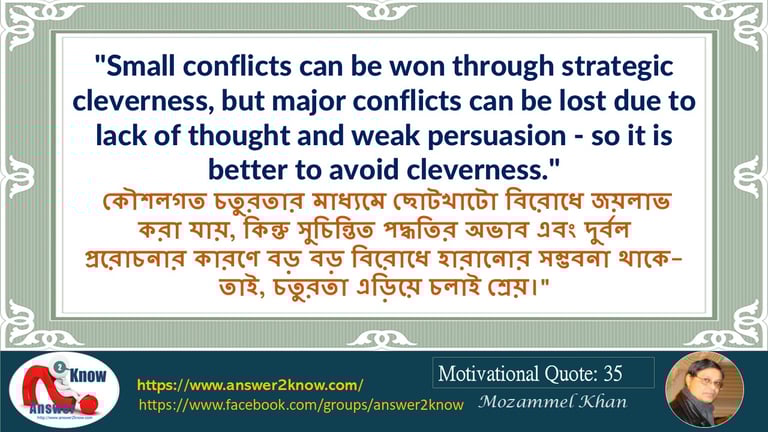 "Small conflicts can be won through strategic cleverness, but major conflicts can be lost due to lack of thought and weak persuasion - so it is better to avoid cleverness."

কৌশলগত চতুরতার মাধ্যমে ছোটখাটো বিরোধে জয়লাভ করা যায়, কিন্তু সুচিন্তিত পদ্ধতির অভাব এবং দুর্বল প্ররোচনার কারণে বড় বড় বিরোধে হারানোর সম্ভবনা থাকে- তাই, চতুরতা এড়িয়ে চলাই শ্রেয়।"

2 Know Answer

https://www.answer2know.com/
https://www.facebook.com/groups/answer2know

Motivational Quote: 35
Mozammel Khan